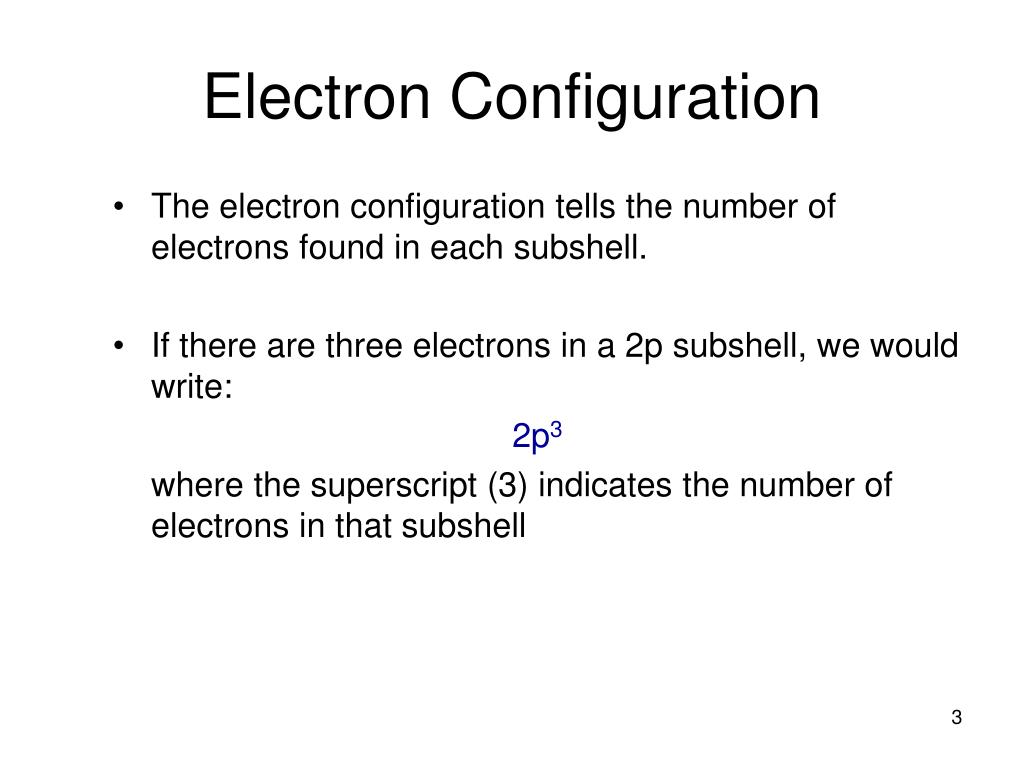 Electron Configuration

• The electron configuration tells the number of electrons found in each subshell.

• If there are three electrons in a 2p subshell, we would write:

$2p^3$

where the superscript (3) indicates the number of electrons in that subshell

3